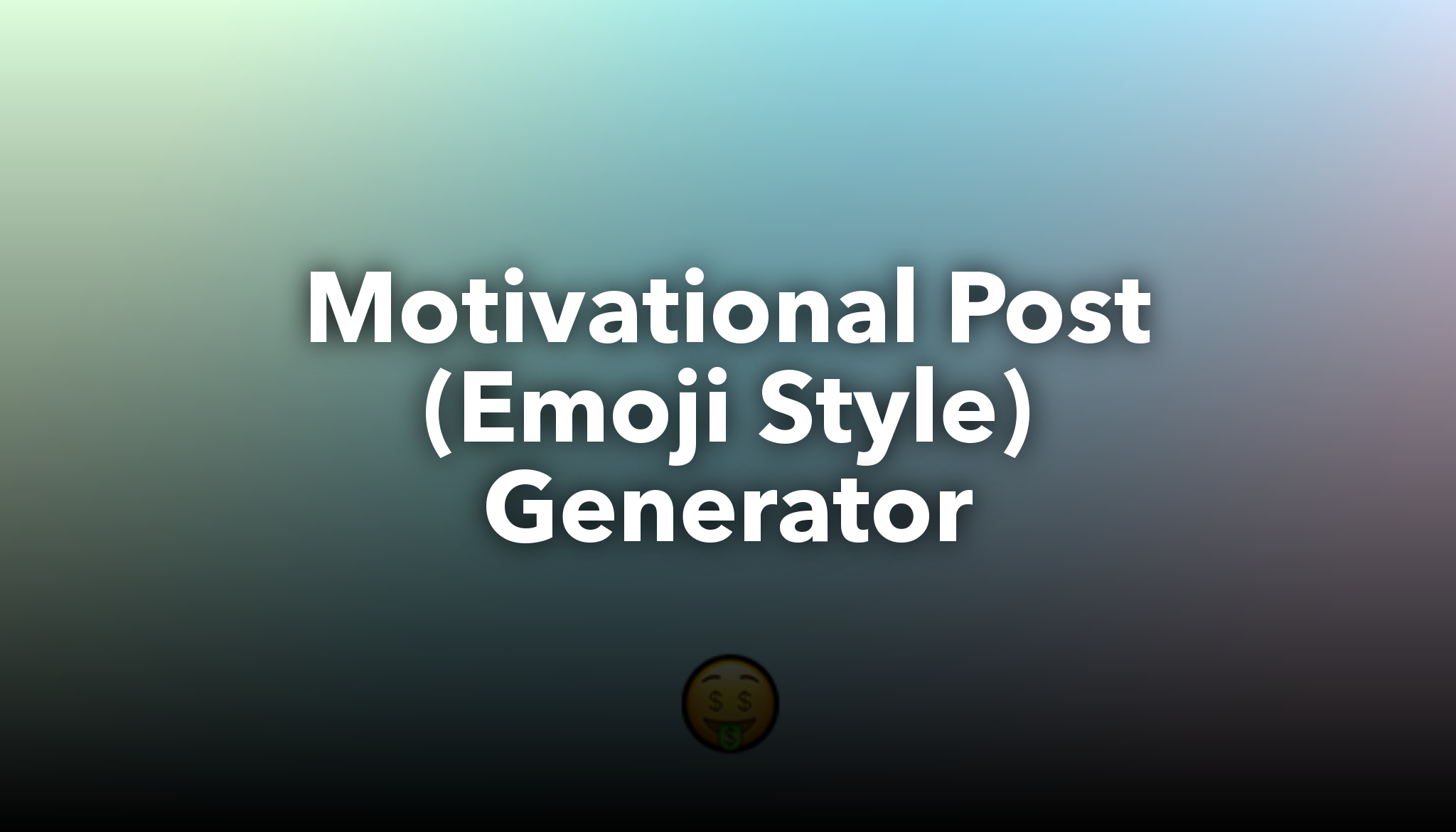 Motivational Post
(Emoji Style)
Generator